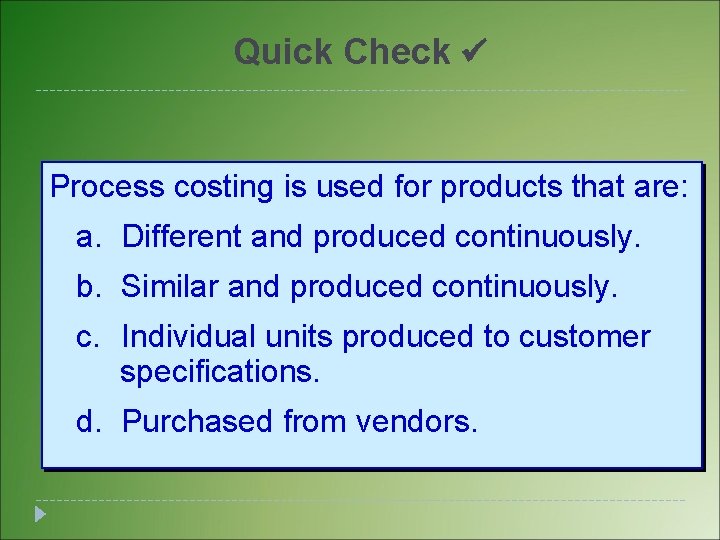 Quick Check ✔

Process costing is used for products that are:

a. Different and produced continuously.

b. Similar and produced continuously.

c. Individual units produced to customer specifications.

d. Purchased from vendors.